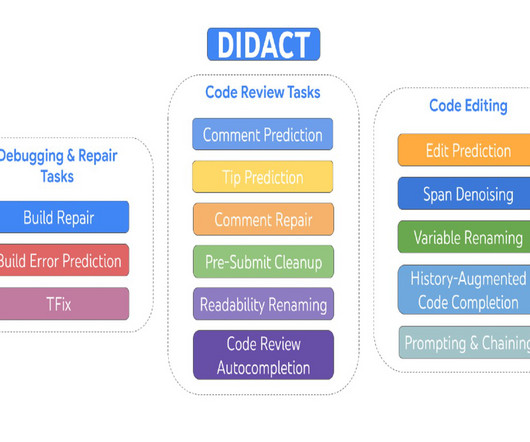 DIDACT

Debugging & Repair Tasks

Build Repair

Build Error Prediction

TFix

Code Review Tasks

Comment Prediction

Tip Prediction

Comment Repair

Pre-Submit Cleanup

Readability Renaming

Code Review Autocompletion

Code Editing

Edit Prediction

Span Denoising

Variable Renaming

History-Augmented Code Completion

Prompting & Chaining